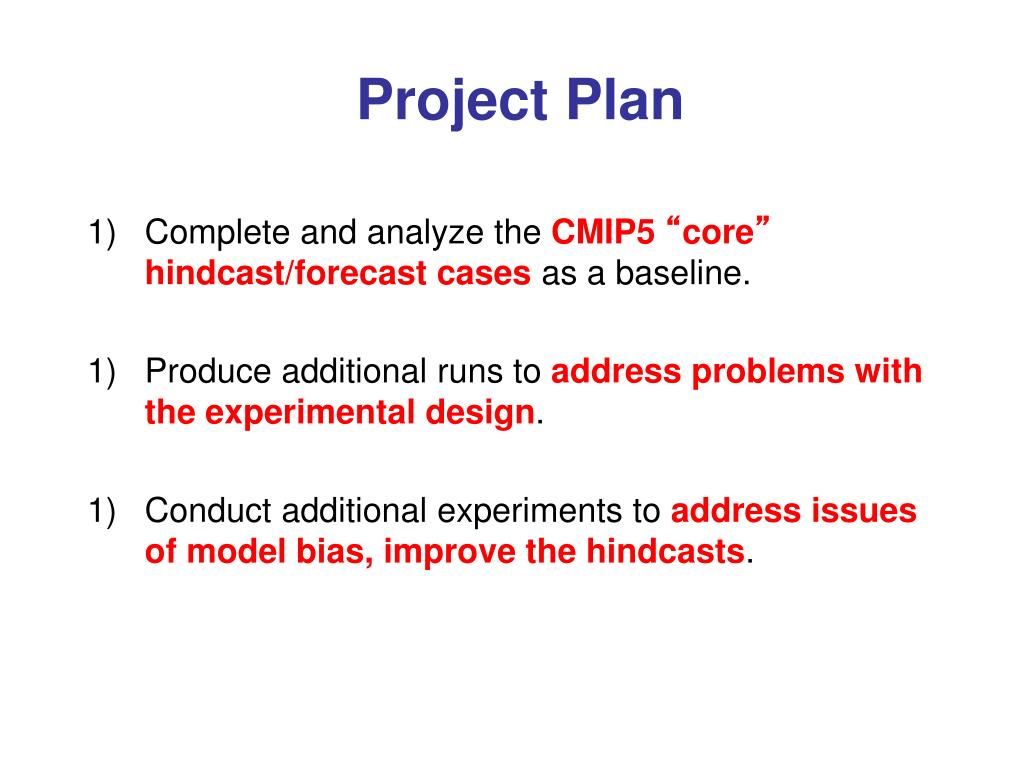 Project Plan

1) Complete and analyze the CMIP5 “core” hindcast/forecast cases as a baseline.

1) Produce additional runs to address problems with the experimental design.

1) Conduct additional experiments to address issues of model bias, improve the hindcasts.